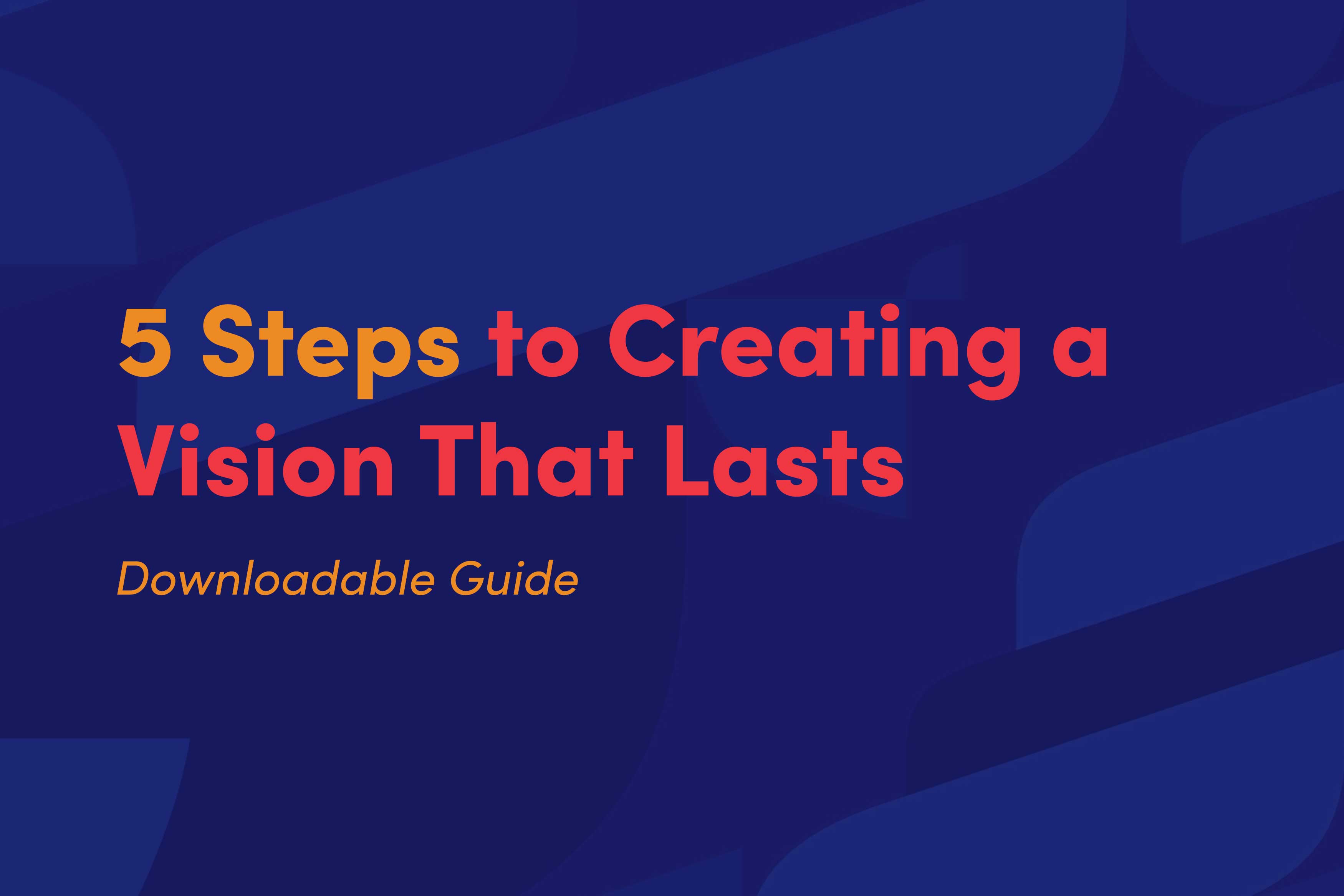 5 Steps to Creating a Vision That Lasts

Downloadable Guide